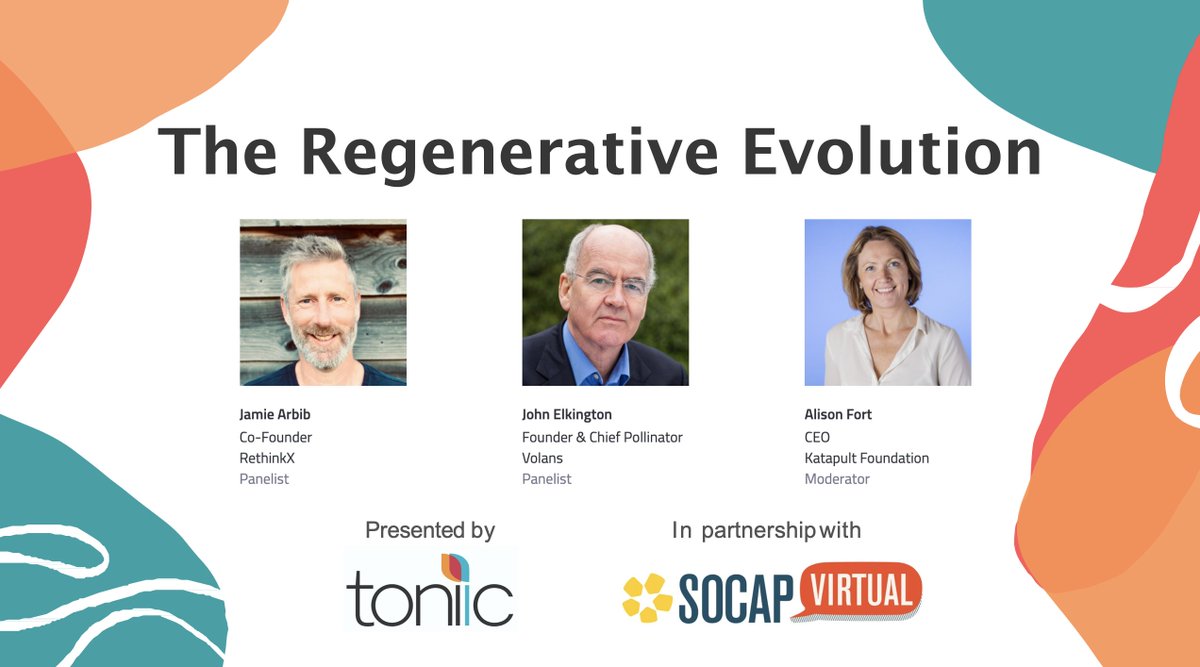 The Regenerative Evolution

Jamie Arbib
Co-Founder
RethinkX
Panelist

John Elkington
Founder & Chief Pollinator
Volans
Panelist

Alison Fort
CEO
Katapult Foundation
Moderator

Presented by
toniic

In partnership with
SOCAP VIRTUAL